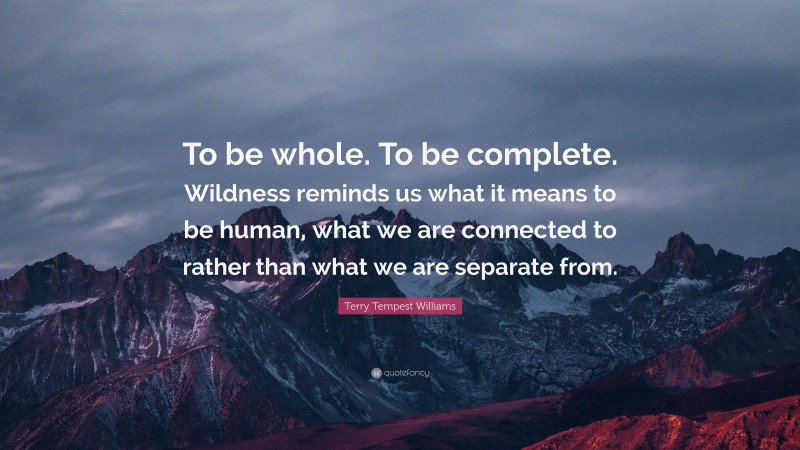 To be whole. To be complete. Wildness reminds us what it means to be human, what we are connected to rather than what we are separate from.

Terry Tempest Williams

quotefancy